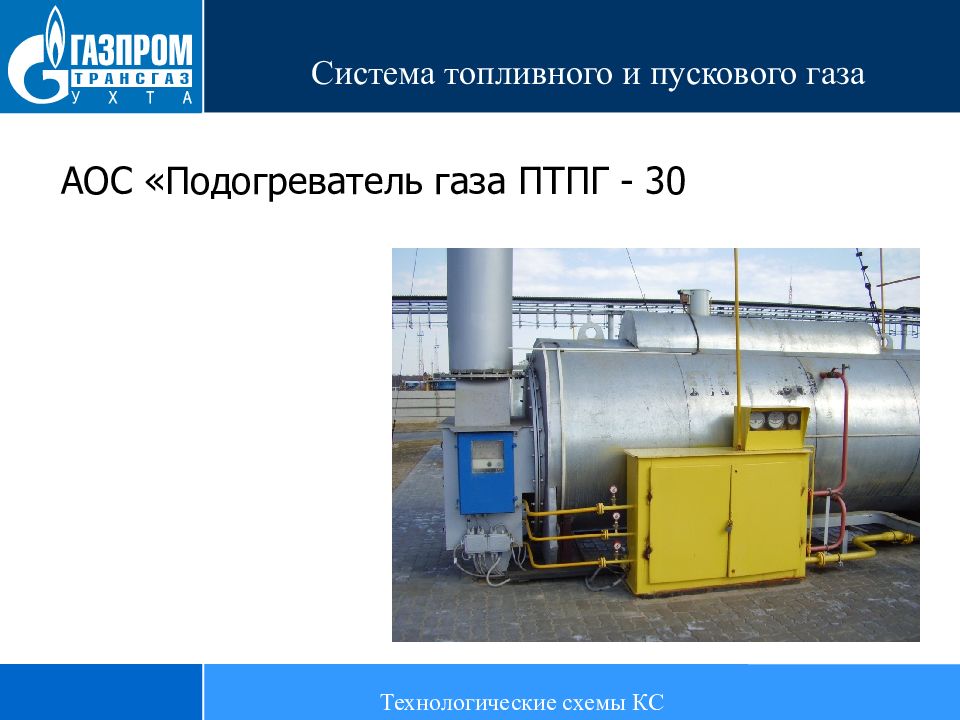 ГАЗПРОМ ТРАНСГАЗ УХТА

Система топливного и пускового газа

АОС «Подогреватель газа ПТПГ - 30

Технологические схемы КС